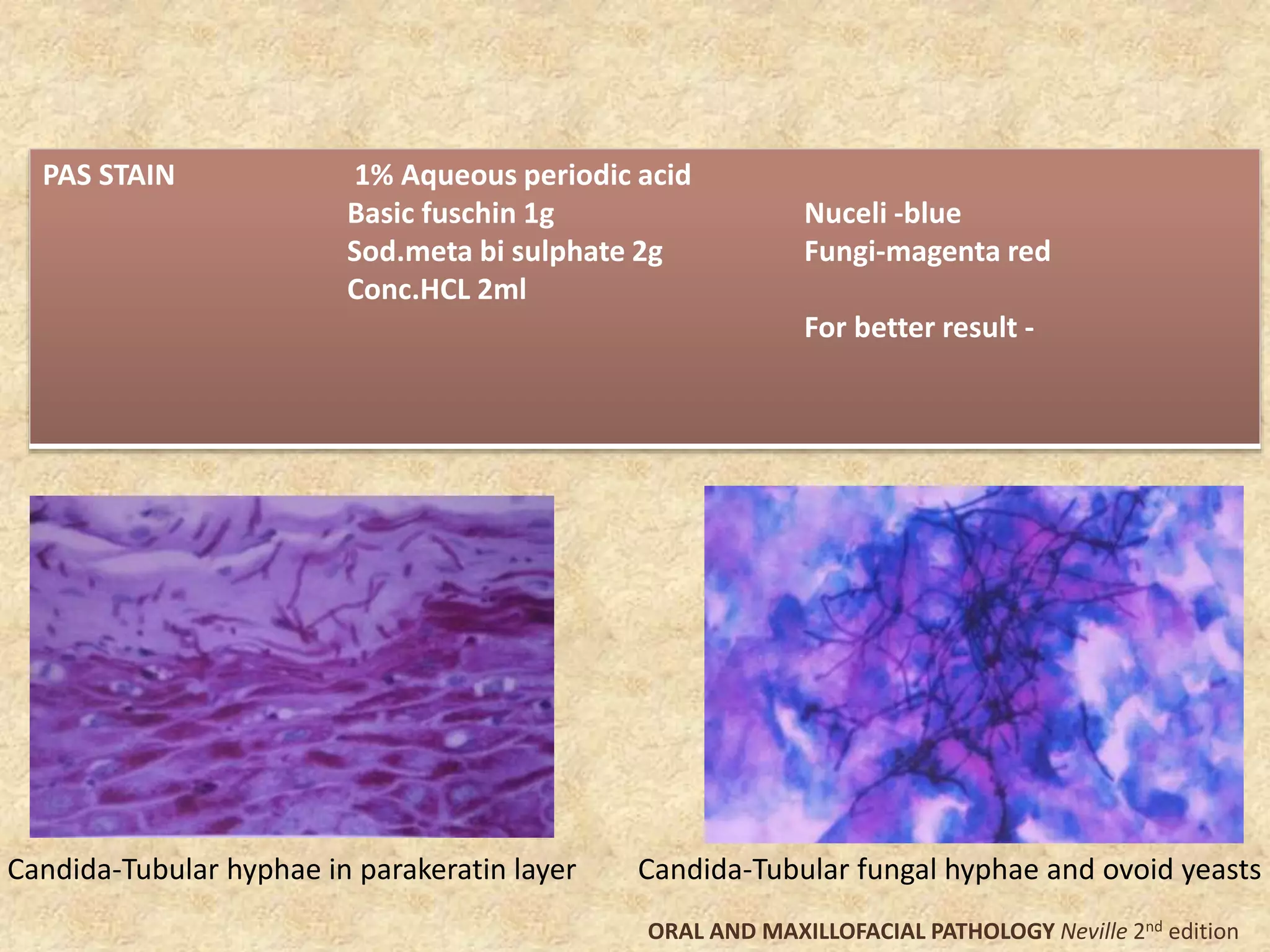 PAS STAIN

1% Aqueous periodic acid
Basic fuschin 1g
Sod.meta bi sulphate 2g
Conc.HCL 2ml

Nuceli -blue
Fungi-magenta red

For better result -

Candida-Tubular hyphae in parakeratin layer

Candida-Tubular fungal hyphae and ovoid yeasts

ORAL AND MAXILLOFACIAL PATHOLOGY Neville 2$^{nd}$ edition